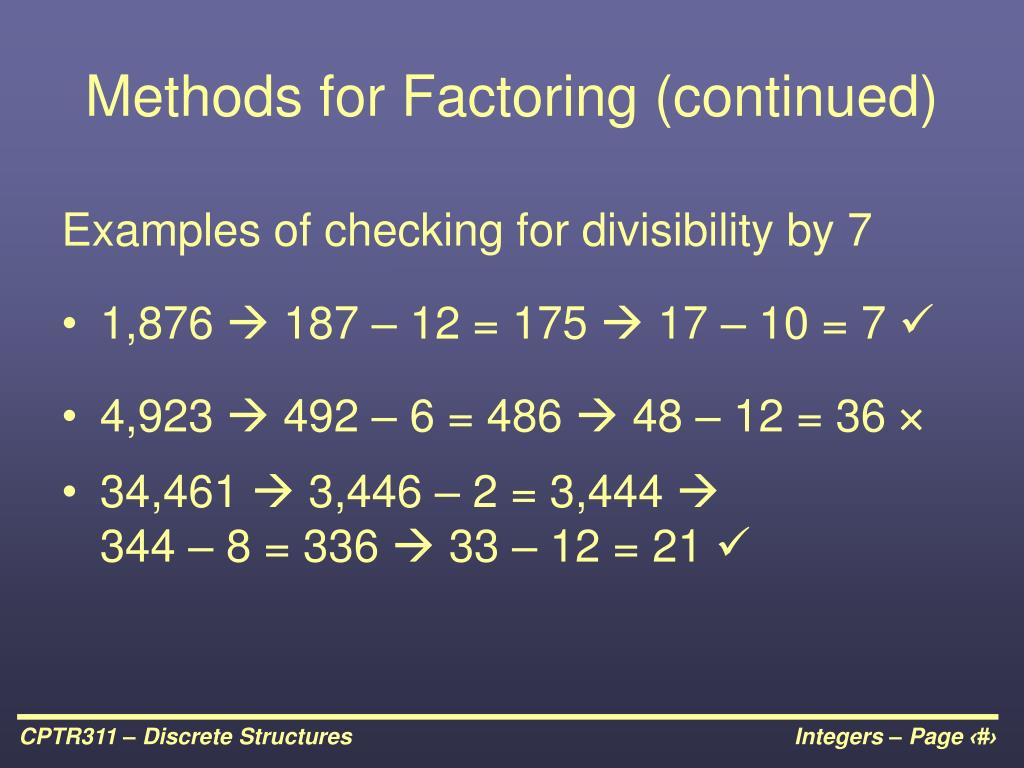 Methods for Factoring (continued)

Examples of checking for divisibility by 7

• 1,876 → 187 – 12 = 175 → 17 – 10 = 7 ✓

• 4,923 → 492 – 6 = 486 → 48 – 12 = 36 ×

• 34,461 → 3,446 – 2 = 3,444 → 344 – 8 = 336 → 33 – 12 = 21 ✓

CPTR311 – Discrete Structures

Integers – Page ‹#›